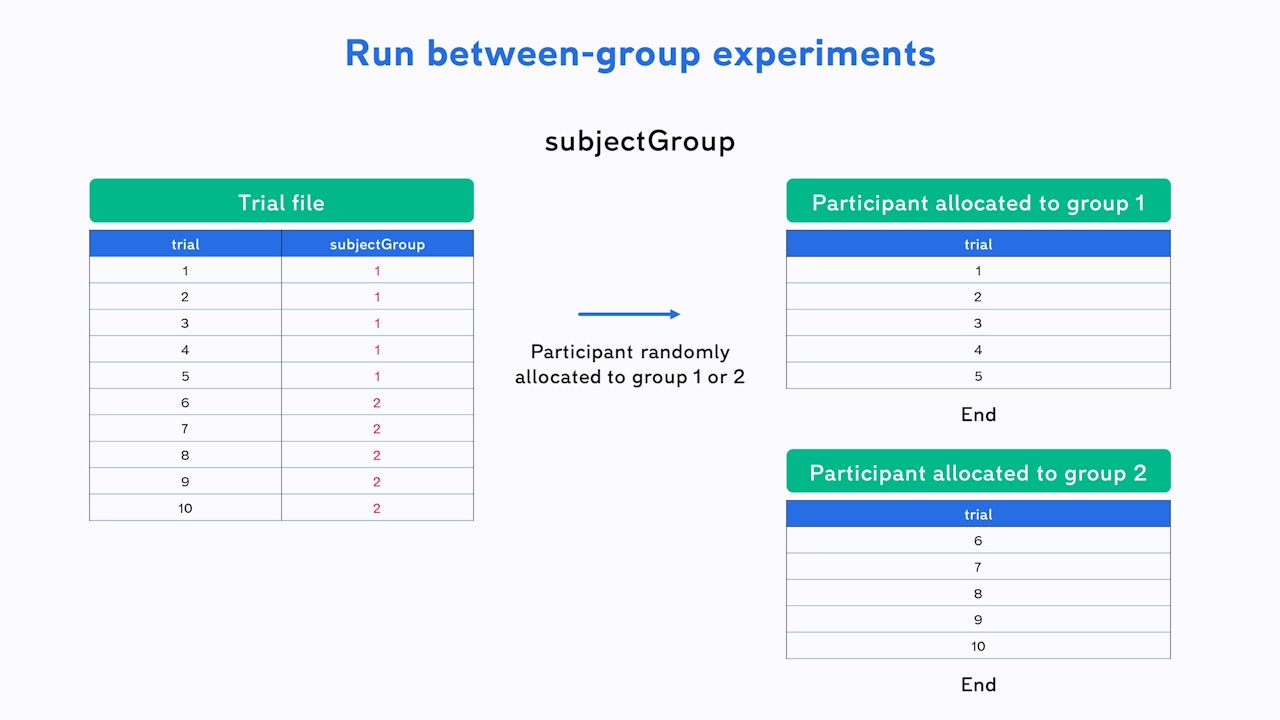 Run between-group experiments

subjectGroup

Trial file

| trial | subjectGroup |
|---|---|
| 1 | 1 |
| 2 | 1 |
| 3 | 1 |
| 4 | 1 |
| 5 | 1 |
| 6 | 2 |
| 7 | 2 |
| 8 | 2 |
| 9 | 2 |
| 10 | 2 |

Participant randomly allocated to group 1 or 2

Participant allocated to group 1

| trial |
|---|
| 1 |
| 2 |
| 3 |
| 4 |
| 5 |

End

Participant allocated to group 2

| trial |
|---|
| 6 |
| 7 |
| 8 |
| 9 |
| 10 |

End